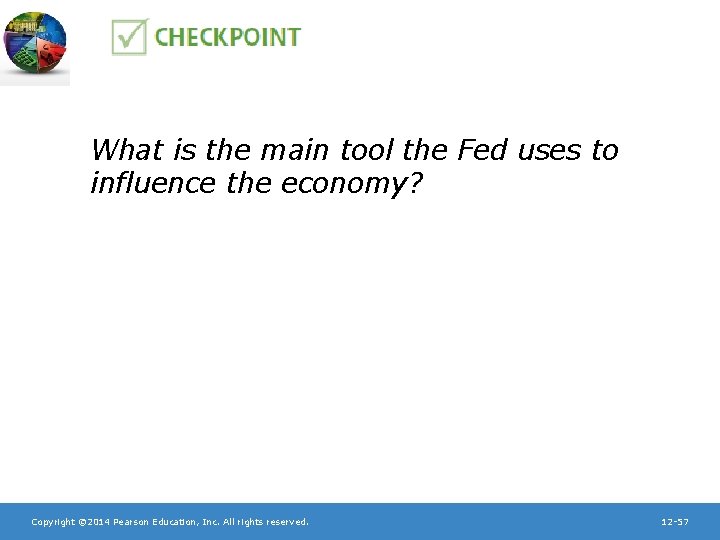 CHECKPOINT

What is the main tool the Fed uses to influence the economy?

Copyright ©2014 Pearson Education, Inc. All rights reserved.

12-57